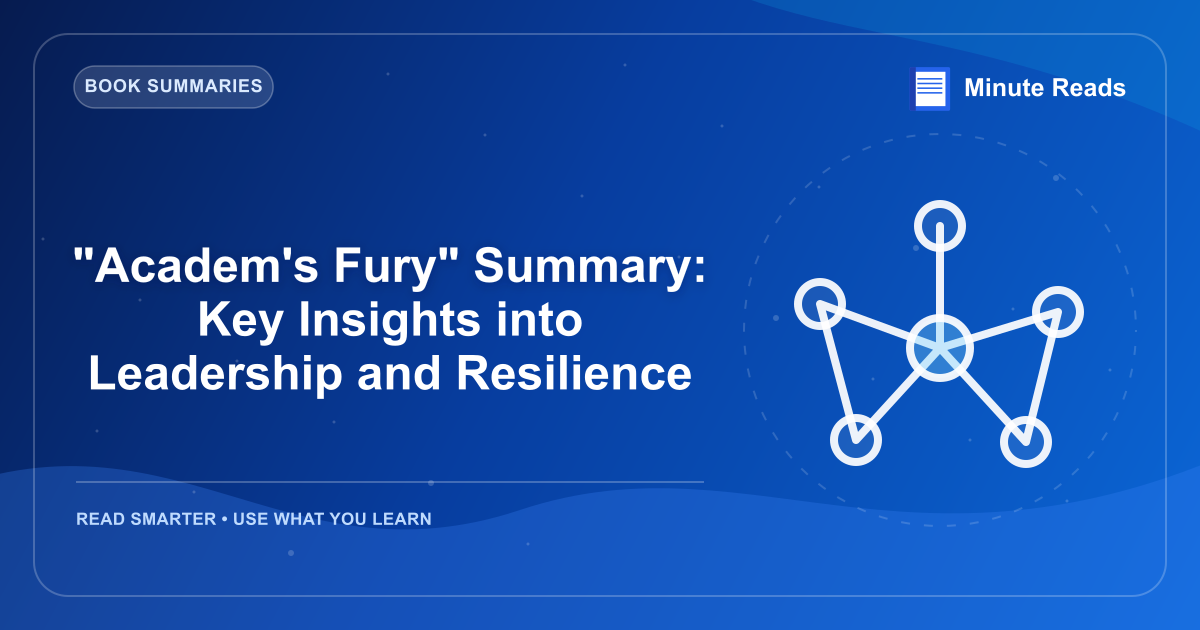 BOOK SUMMARIES

Minute Reads

"Academ's Fury" Summary: Key Insights into Leadership and Resilience

READ SMARTER • USE WHAT YOU LEARN